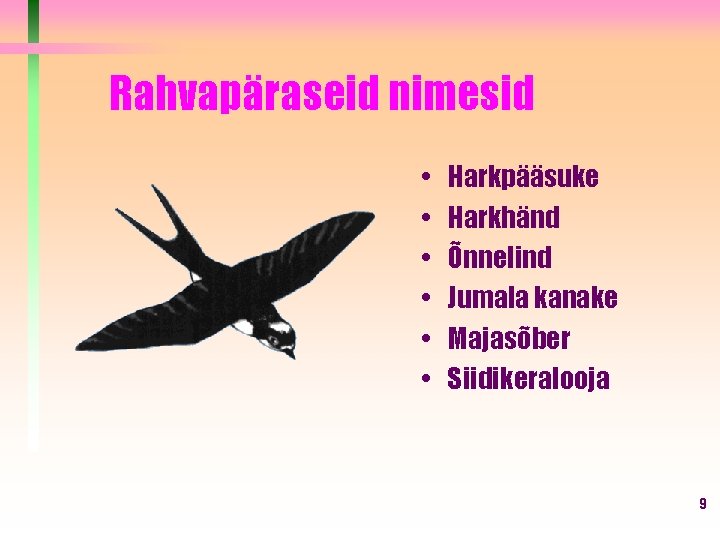 Rahvapäraseid nimesid

• Harkpääsuke
• Harkhänd
• Õnnelind
• Jumala kanake
• Majasõber
• Siidikeralooja

9